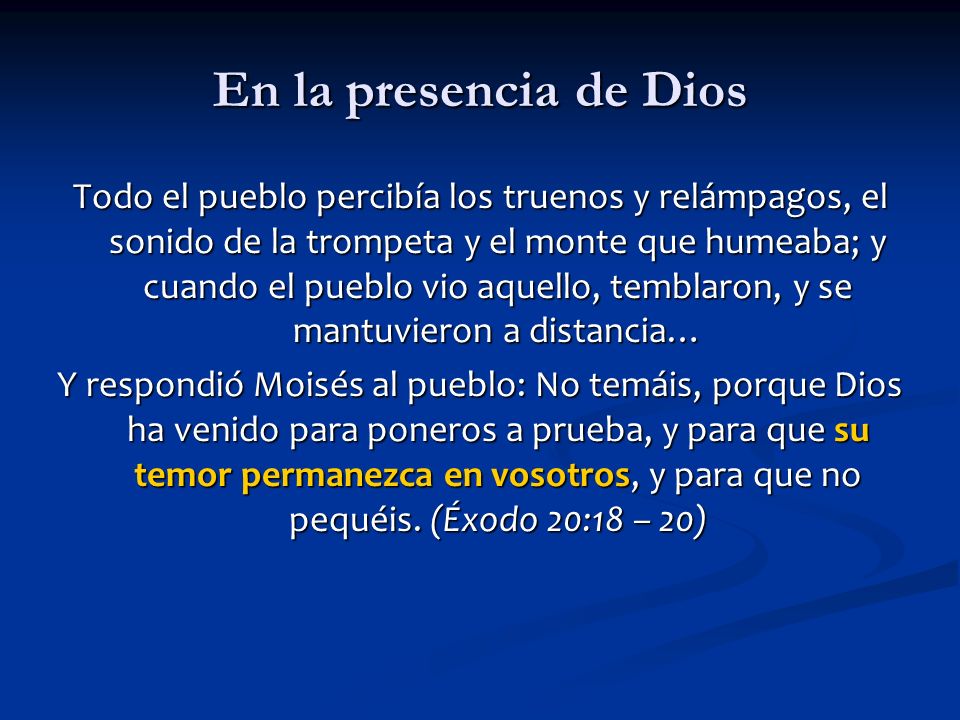 En la presencia de Dios

Todo el pueblo percibía los truenos y relámpagos, el sonido de la trompeta y el monte que humeaba; y cuando el pueblo vio aquello, temblaron, y se mantuvieron a distancia…

Y respondió Moisés al pueblo: No temáis, porque Dios ha venido para poneros a prueba, y para que su temor permanezca en vosotros, y para que no pequéis. (Éxodo 20:18 – 20)